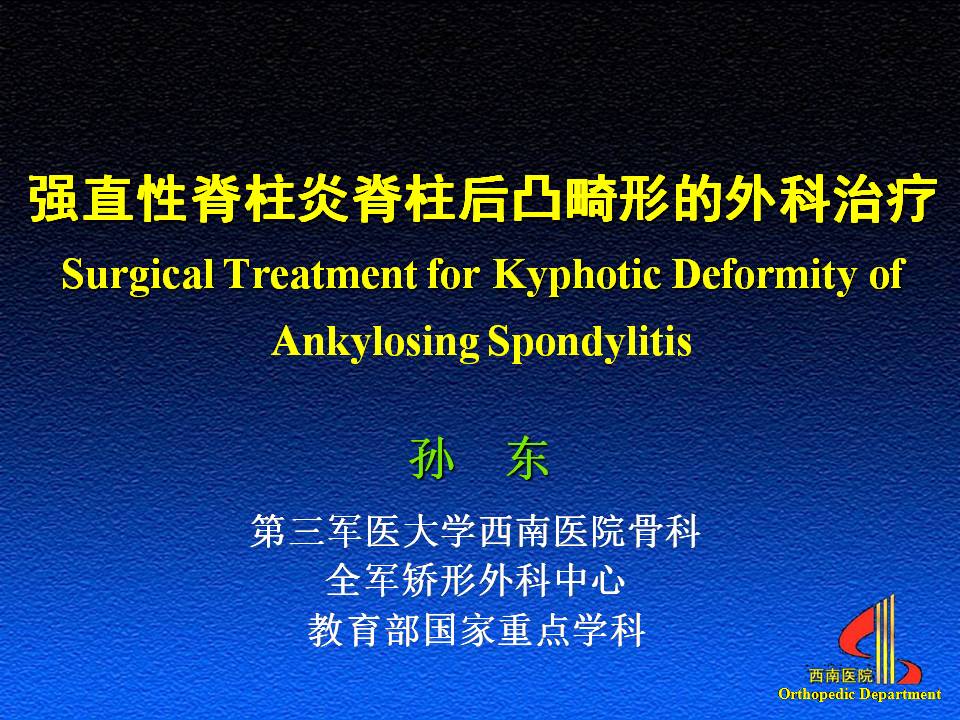 强直性脊柱炎脊柱后凸畸形的外科治疗
Surgical Treatment for Kyphotic Deformity of Ankylosing Spondylitis

孙 东

第三军医大学西南医院骨科
全军矫形外科中心
教育部国家重点学科

西南医院
Orthopedic Department